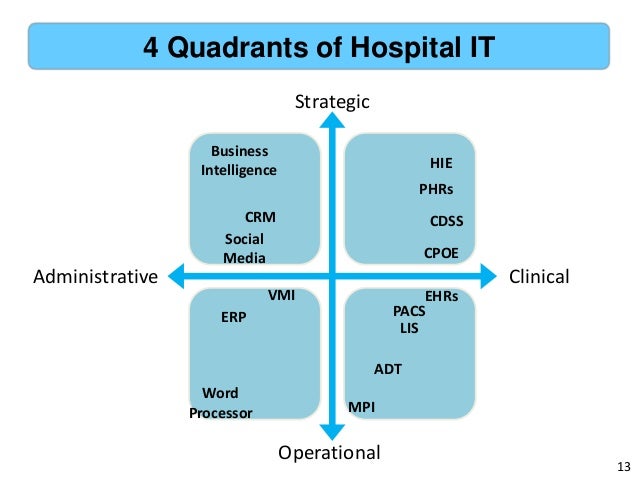 4 Quadrants of Hospital IT

Strategic

Business Intelligence

CRM

Social Media

HIE

PHRs

CDSS

CPOE

Administrative

Clinical

VMI

ERP

Word Processor

EHRs

PACS

LIS

ADT

MPI

Operational

13